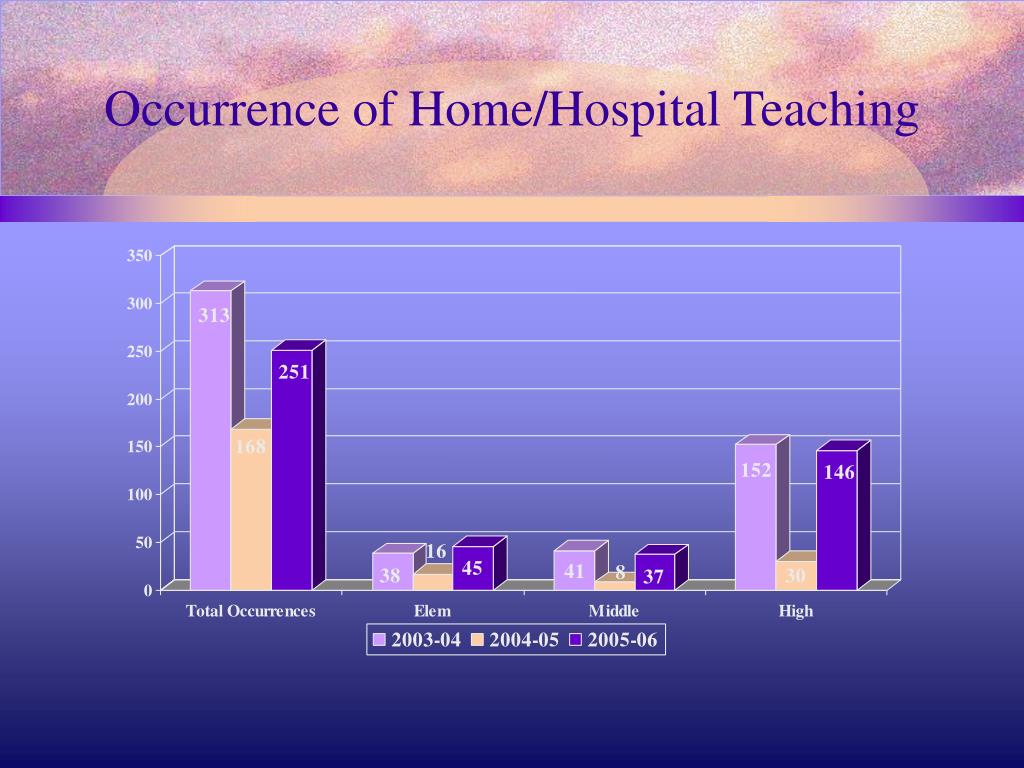 Occurrence of Home/Hospital Teaching

350
300
250
200
150
100
50
0

313
168
251
38
16
45
41
8
37
152
30
146

Total Occurrences
Elem
Middle
High

2003-04
2004-05
2005-06